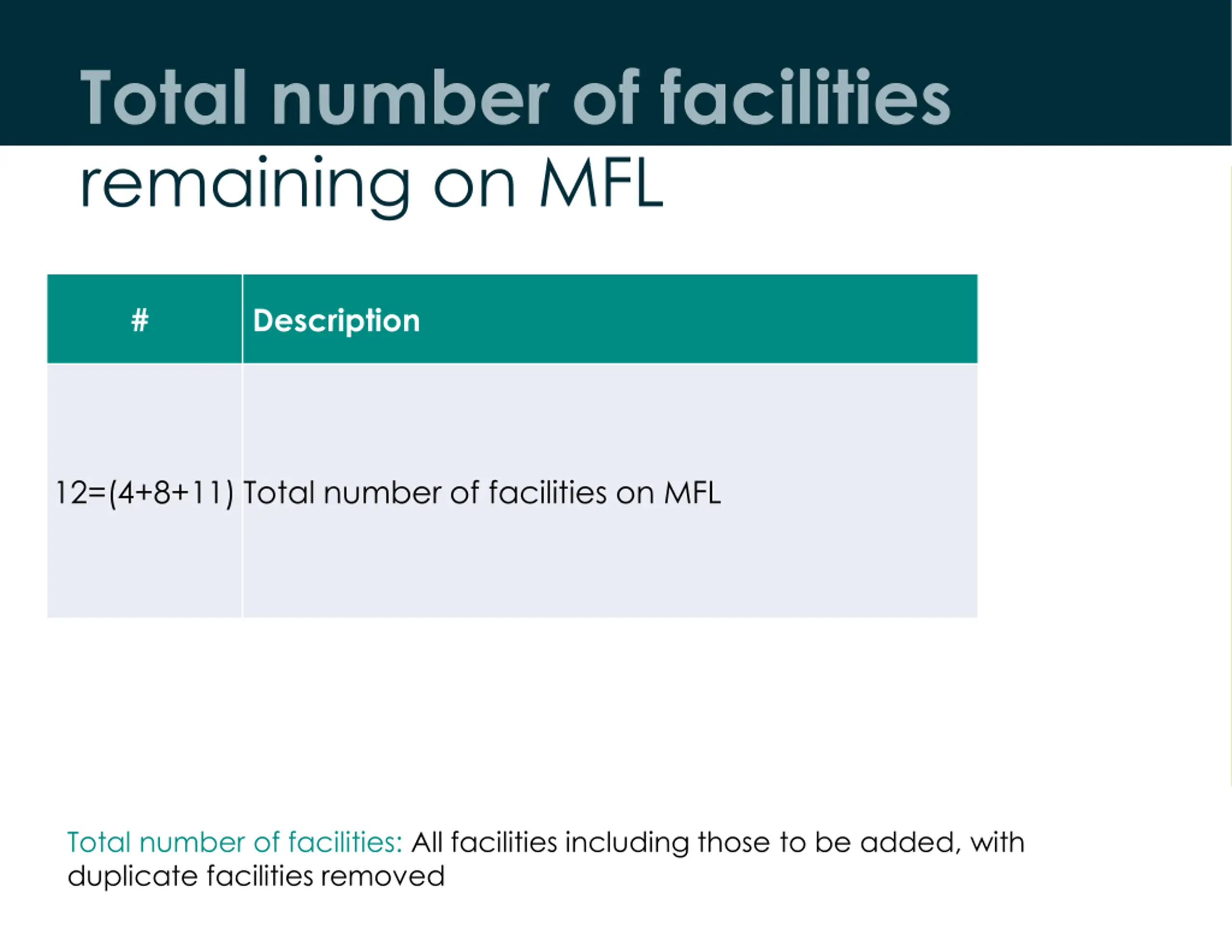 Total number of facilities remaining on MFL

| # | Description |
|---|---|
| 12=(4+8+11) | Total number of facilities on MFL |

Total number of facilities: All facilities including those to be added, with duplicate facilities removed